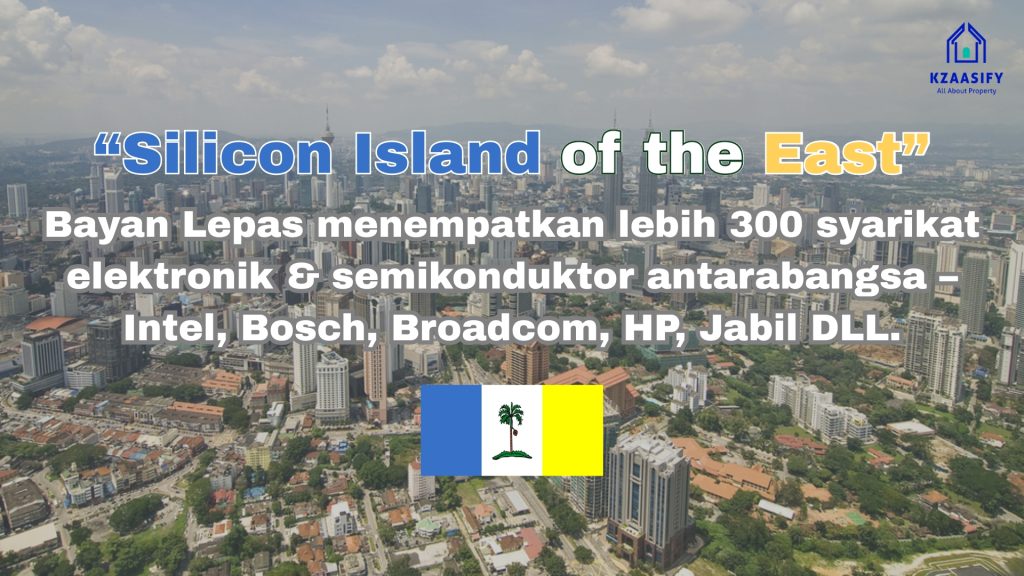 KZAASIFY
All About Property

“Silicon Island of the East”

Bayan Lepas menempatkan lebih 300 syarikat elektronik & semikonduktor antarabangsa – Intel, Bosch, Broadcom, HP, Jabil DLL.